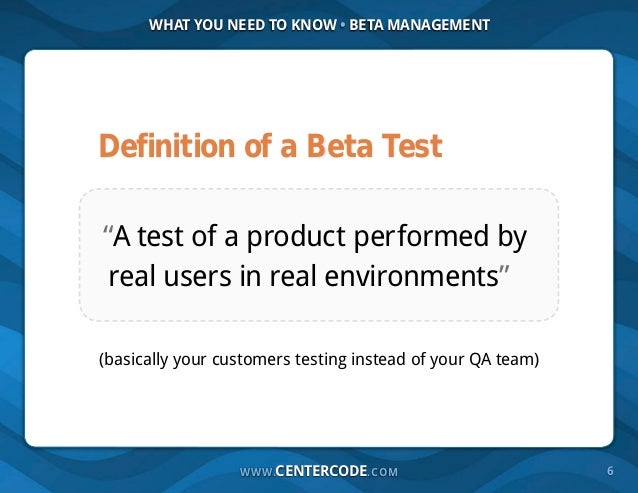 WHAT YOU NEED TO KNOW • BETA MANAGEMENT

Definition of a Beta Test

“A test of a product performed by real users in real environments”

(basically your customers testing instead of your QA team)

WWW.CENTERCODE.COM

6